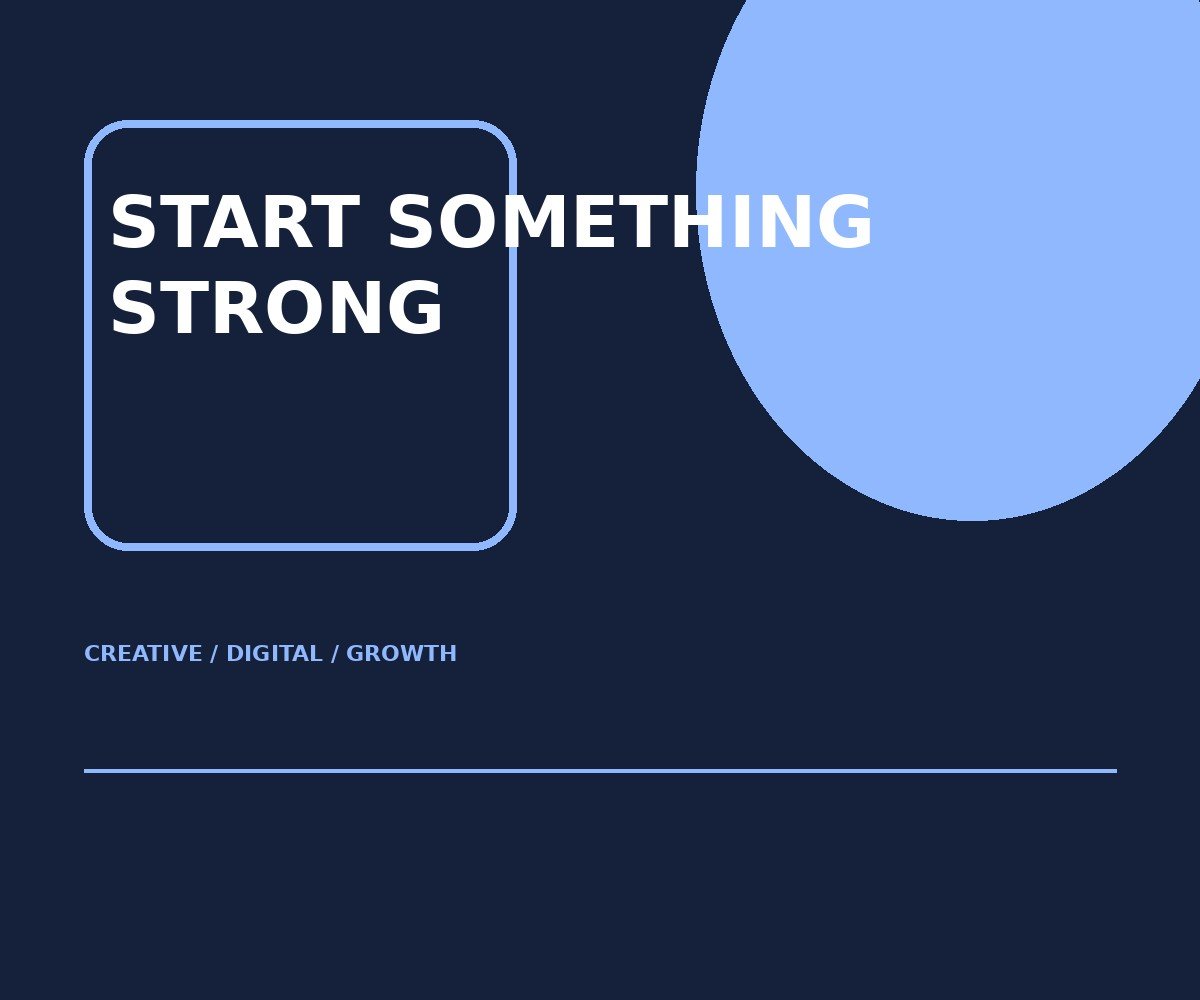 START SOMETHING STRONG

CREATIVE / DIGITAL / GROWTH